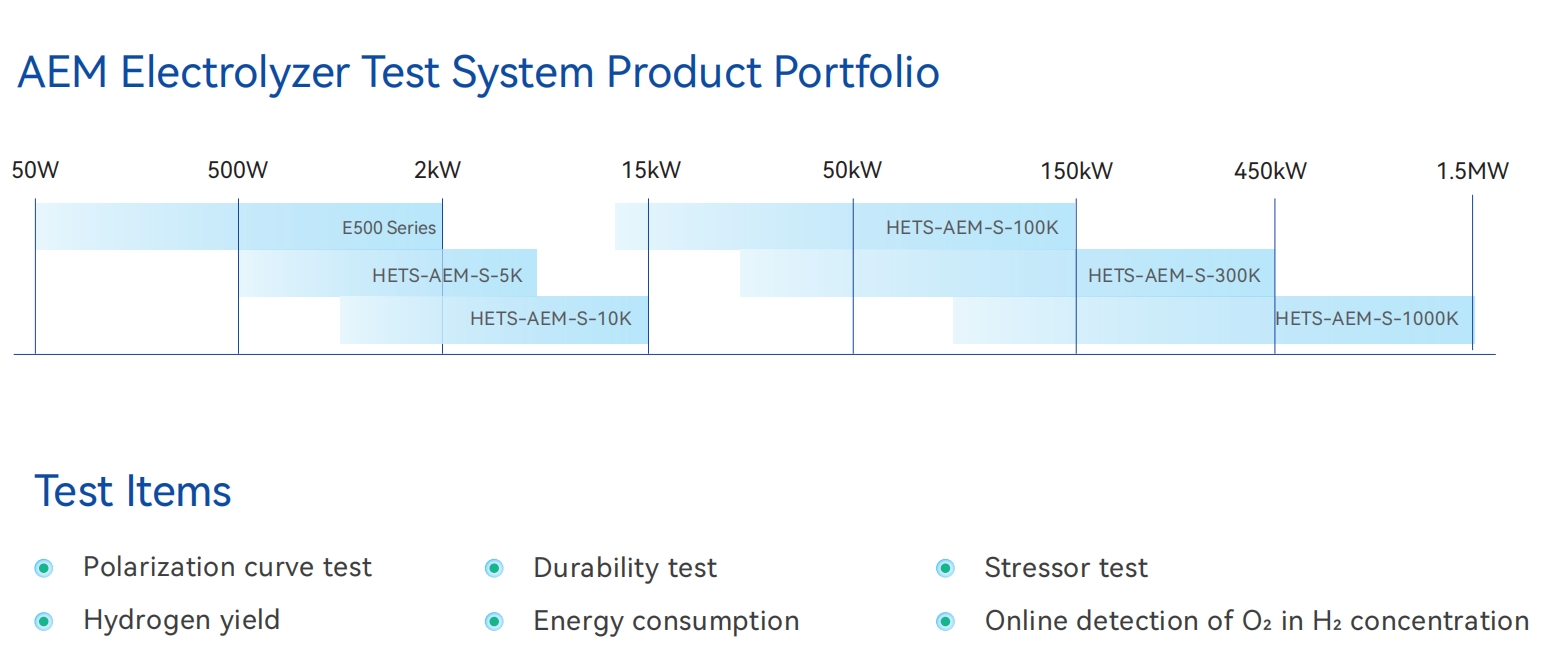 AEM Electrolyzer Test System Product Portfolio

50W 500W 2kW 15kW 50kW 150kW 450kW 1.5MW

E500 Series
HETS-AEM-S-5K
HETS-AEM-S-10K
HETS-AEM-S-100K
HETS-AEM-S-300K
HETS-AEM-S-1000K

Test Items

Polarization curve test
Hydrogen yield
Durability test
Energy consumption
Stressor test
Online detection of $O_2$ in $H_2$ concentration